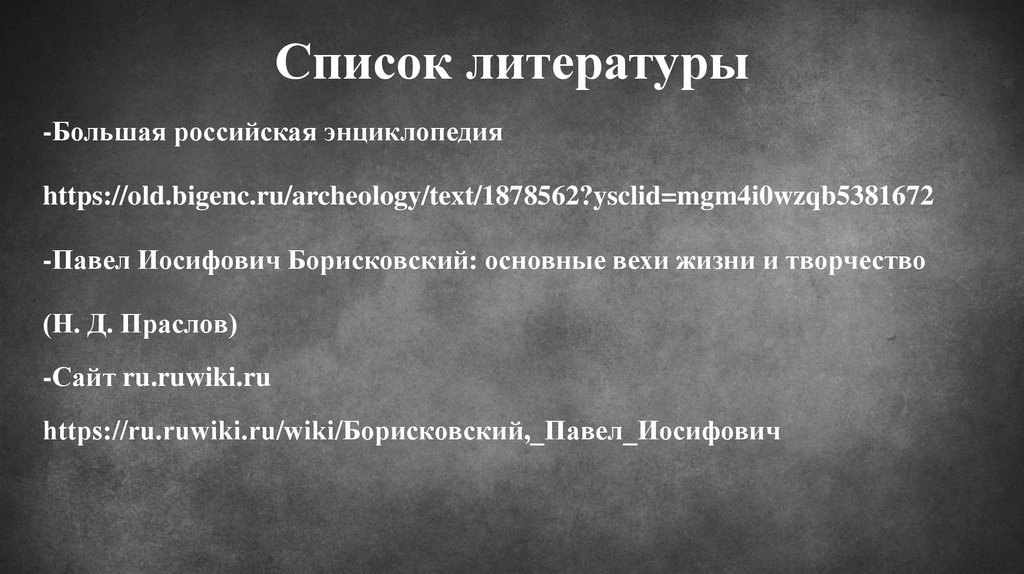 Список литературы

-Большая российская энциклопедия

https://old.bigenc.ru/archeology/text/1878562?ysclid=mgm4i0wzqb5381672

-Павел Иосифович Борисковский: основные вехи жизни и творчество

(Н. Д. Праслов)

-Сайт ru.ruwiki.ru

https://ru.ruwiki.ru/wiki/Борисковский,_Павел_Иосифович